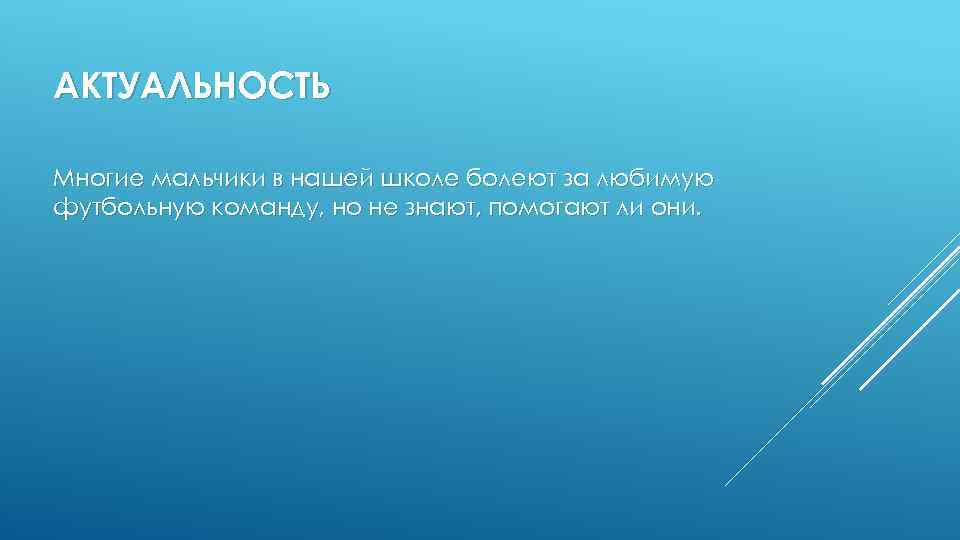 АКТУАЛЬНОСТЬ

Многие мальчики в нашей школе болеют за любимую футбольную команду, но не знают, помогают ли они.